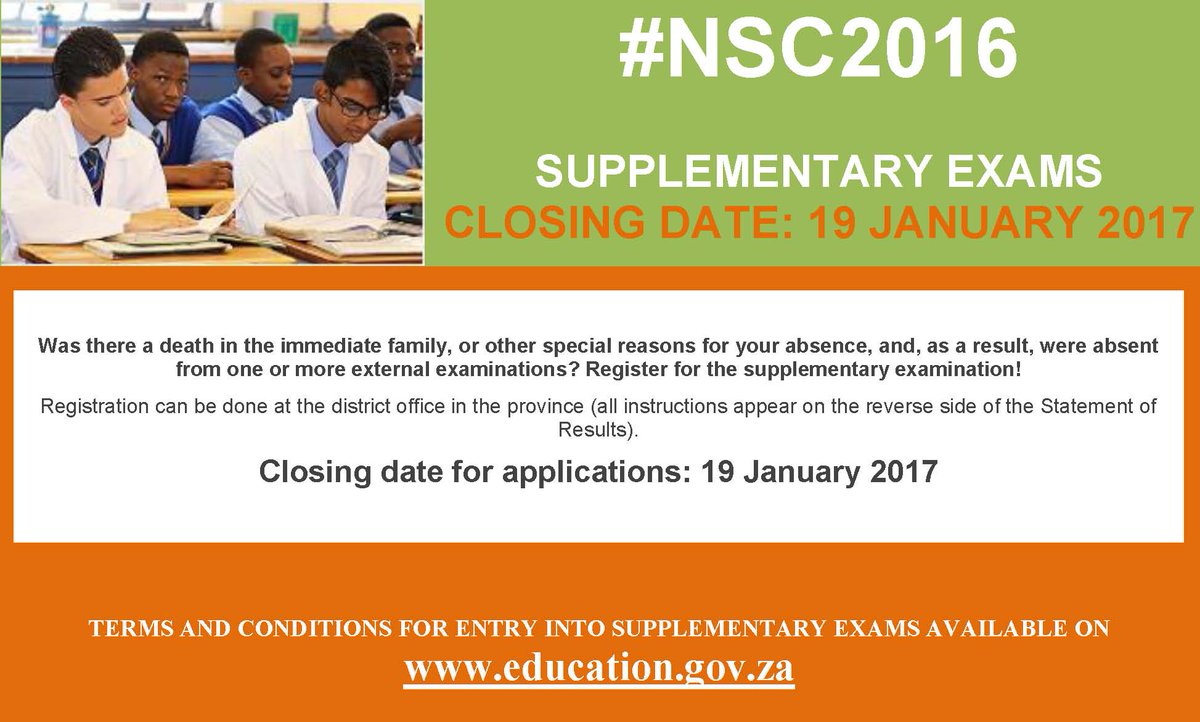 #NSC2016

SUPPLEMENTARY EXAMS
CLOSING DATE: 19 JANUARY 2017

Was there a death in the immediate family, or other special reasons for your absence, and, as a result, were absent from one or more external examinations? Register for the supplementary examination!

Registration can be done at the district office in the province (all instructions appear on the reverse side of the Statement of Results).

Closing date for applications: 19 January 2017

TERMS AND CONDITIONS FOR ENTRY INTO SUPPLEMENTARY EXAMS AVAILABLE ON
www.education.gov.za